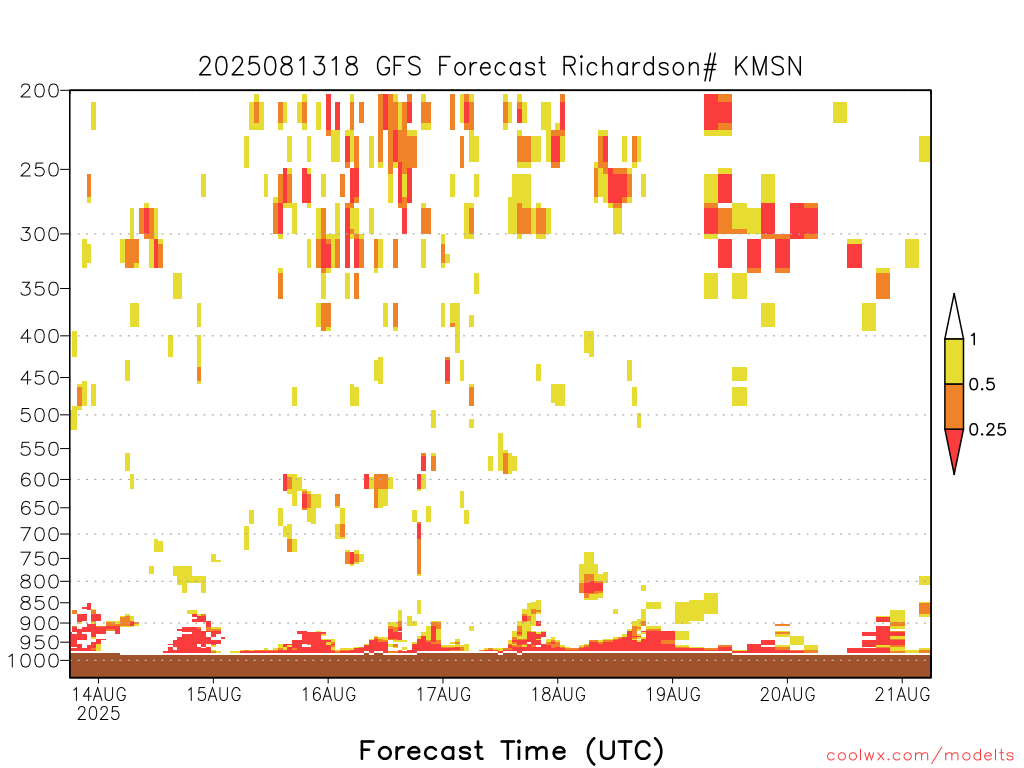 2025081318 GFS Forecast Richardson# KMSN

200
250
300
350
400
450
500
550
600
650
700
750
800
850
900
950
1000

1
0.5
0.25

14AUG 2025
15AUG
16AUG
17AUG
18AUG
19AUG
20AUG
21AUG

Forecast Time (UTC)

coolwx.com/modelts